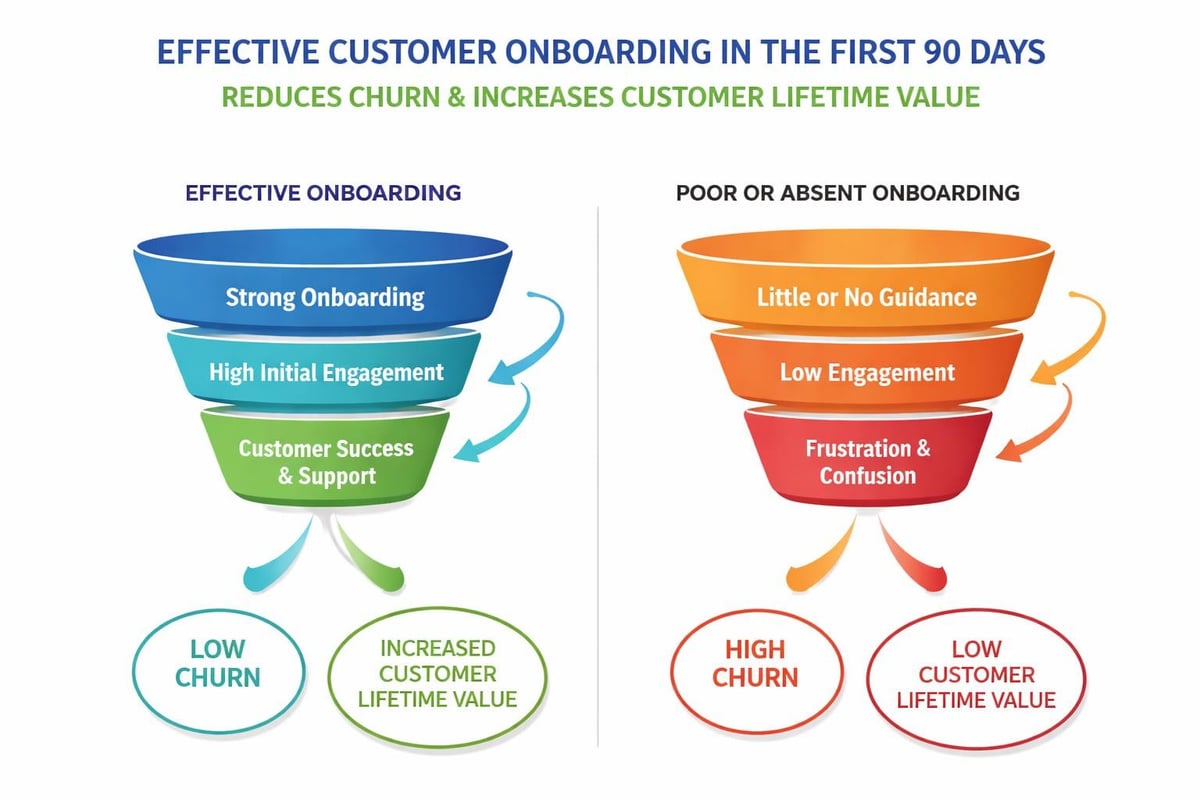 EFFECTIVE CUSTOMER ONBOARDING IN THE FIRST 90 DAYS
REDUCES CHURN & INCREASES CUSTOMER LIFETIME VALUE

EFFECTIVE ONBOARDING

Strong Onboarding

High Initial Engagement

Customer Success & Support

LOW CHURN

INCREASED CUSTOMER LIFETIME VALUE

POOR OR ABSENT ONBOARDING

Little or No Guidance

Low Engagement

Frustration & Confusion

HIGH CHURN

LOW CUSTOMER LIFETIME VALUE